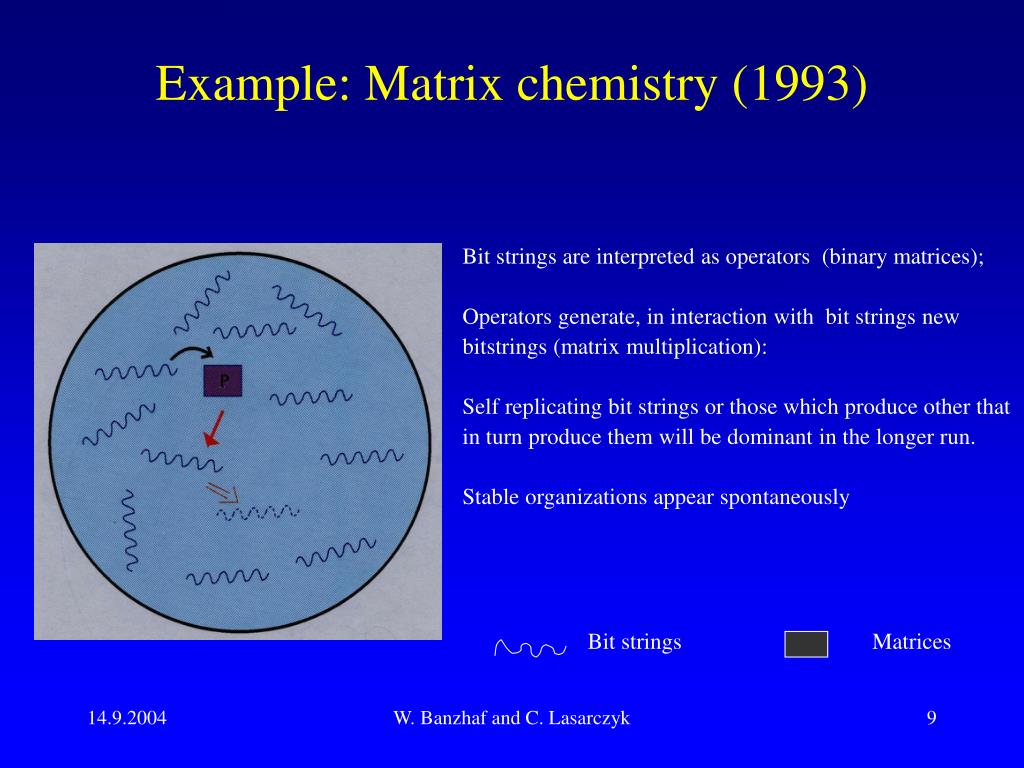 Example: Matrix chemistry (1993)

P

Bit strings are interpreted as operators (binary matrices);

Operators generate, in interaction with bit strings new bitstrings (matrix multiplication):

Self replicating bit strings or those which produce other that in turn produce them will be dominant in the longer run.

Stable organizations appear spontaneously

Bit strings

Matrices

14.9.2004

W. Banzhaf and C. Lasarczyk

9